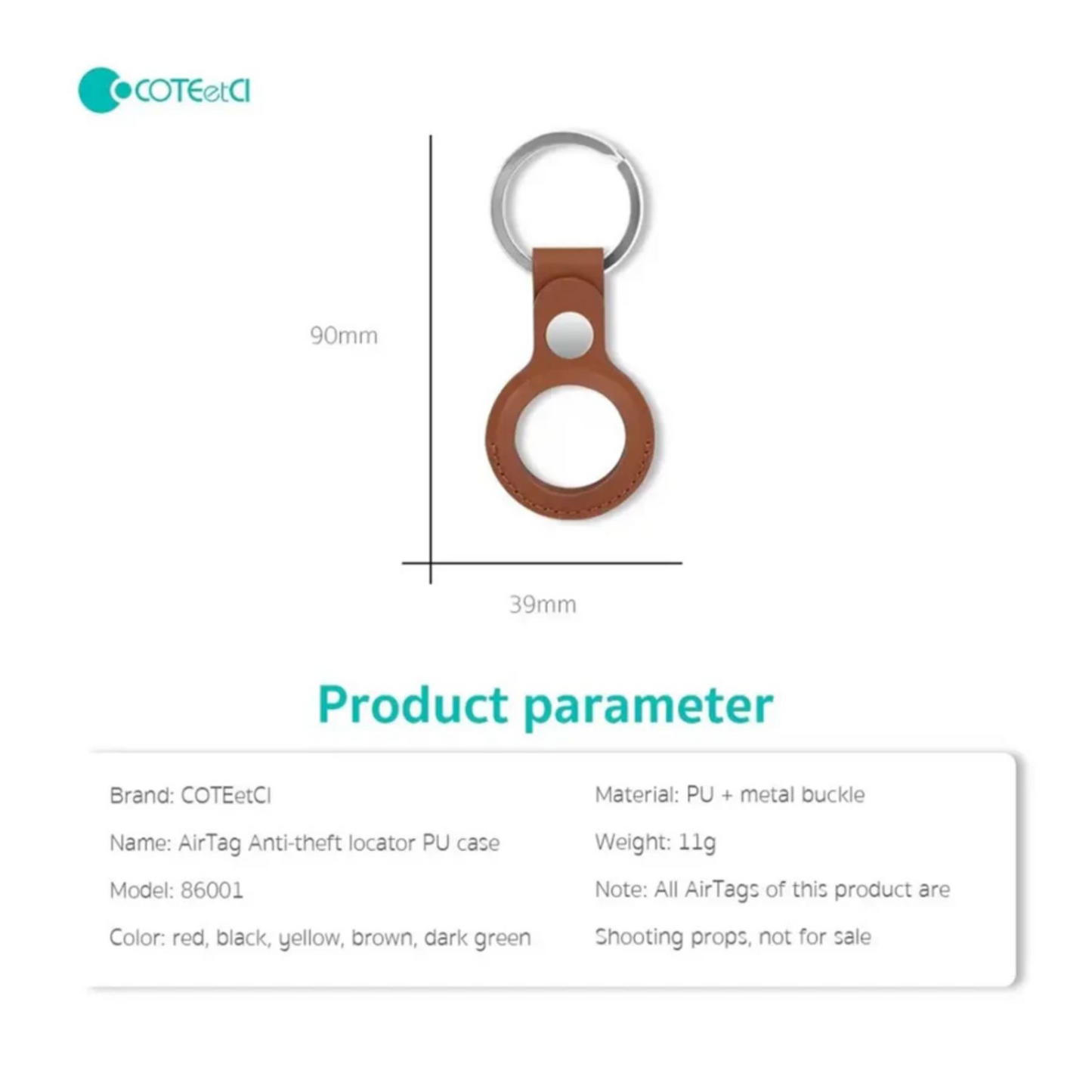 COTEetCI

90mm

39mm

Product parameter

Brand: COTEetCI

Name: AirTag Anti-theft locator PU case

Model: 86001

Color: red, black, yellow, brown, dark green

Material: PU + metal buckle

Weight: 11g

Note: All AirTags of this product are

Shooting props, not for sale